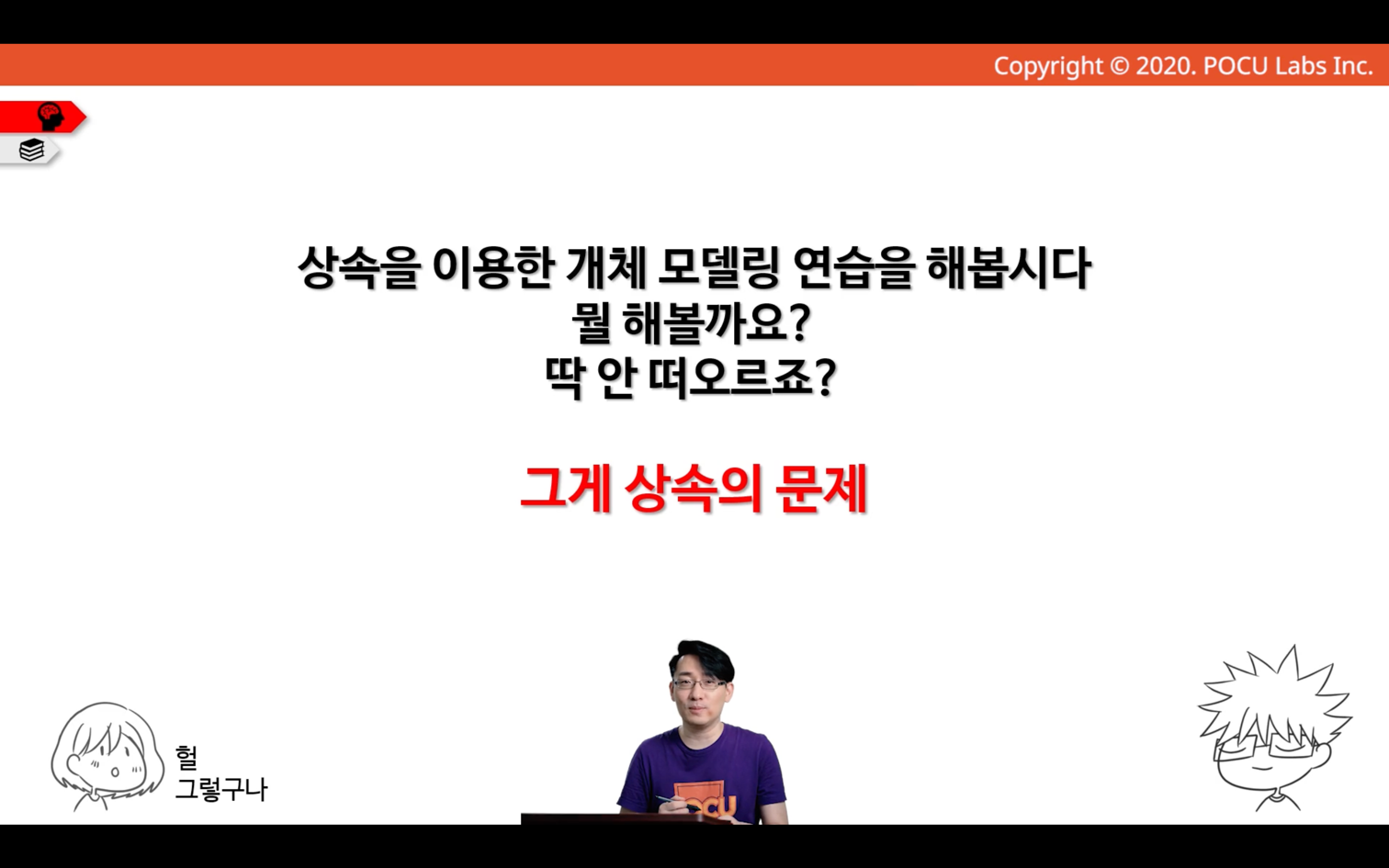 Copyright © 2020. POCU Labs Inc.

상속을 이용한 개체 모델링 연습을 해봅시다
뭘 해볼까요?
딱 안 떠오르죠?

그게 상속의 문제

헐
그렇구나

POCU